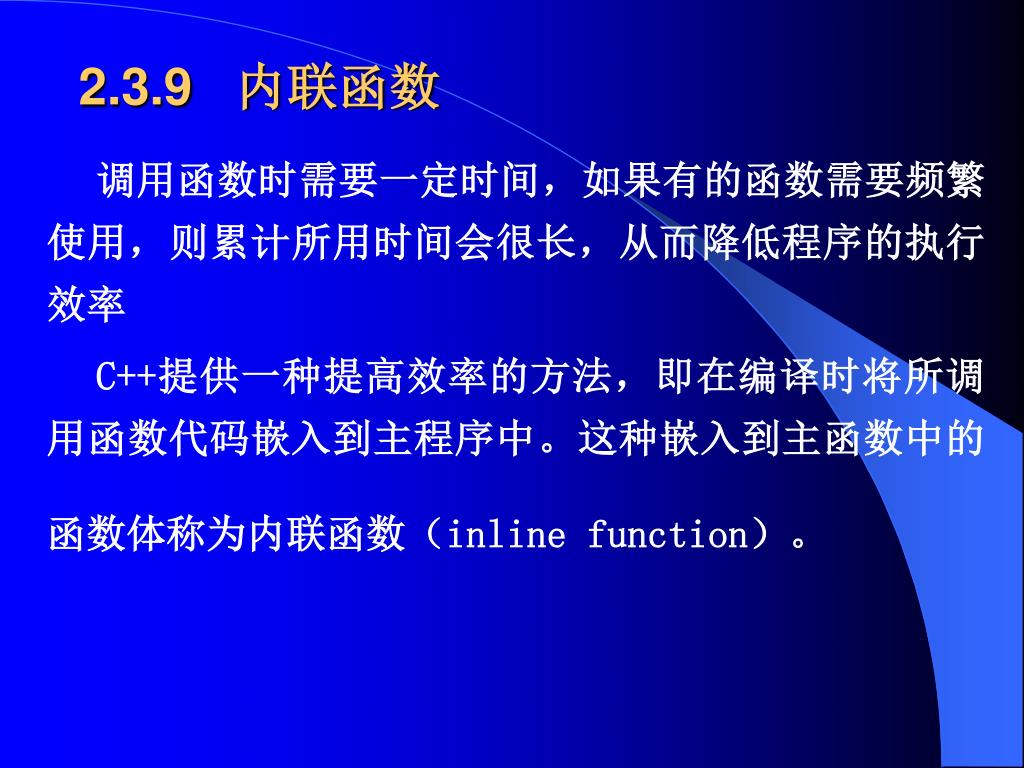 2.3.9 内联函数

调用函数时需要一定时间，如果有的函数需要频繁使用，则累计所用时间会很长，从而降低程序的执行效率

C++提供一种提高效率的方法，即在编译时将所调用函数代码嵌入到主程序中。这种嵌入到主函数中的函数体称为内联函数（inline function）。